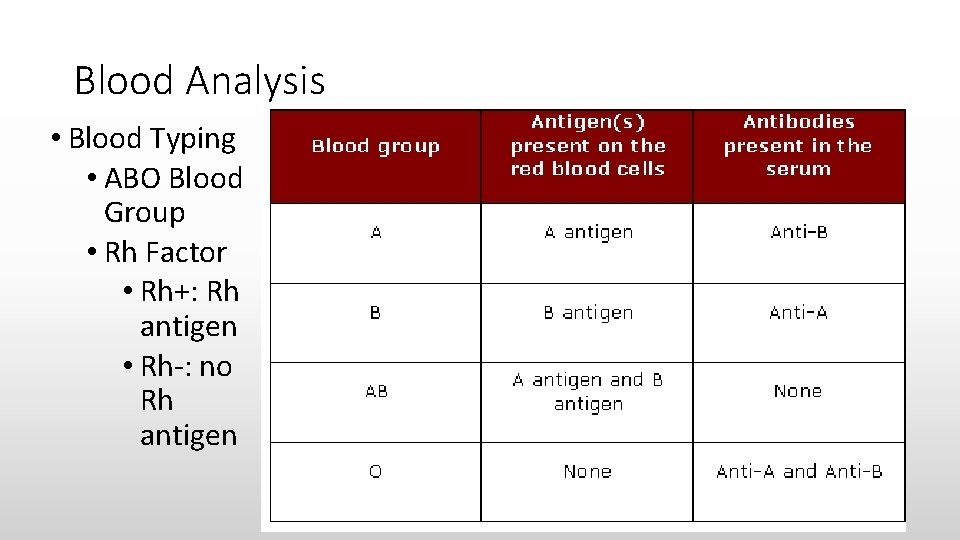 Blood Analysis

• Blood Typing
  • ABO Blood Group
  • Rh Factor
    • Rh+: Rh antigen
    • Rh-: no Rh antigen

| Blood group | Antigen(s) present on the red blood cells | Antibodies present in the serum |
|---|---|---|
| A | A antigen | Anti-B |
| B | B antigen | Anti-A |
| AB | A antigen and B antigen | None |
| O | None | Anti-A and Anti-B |